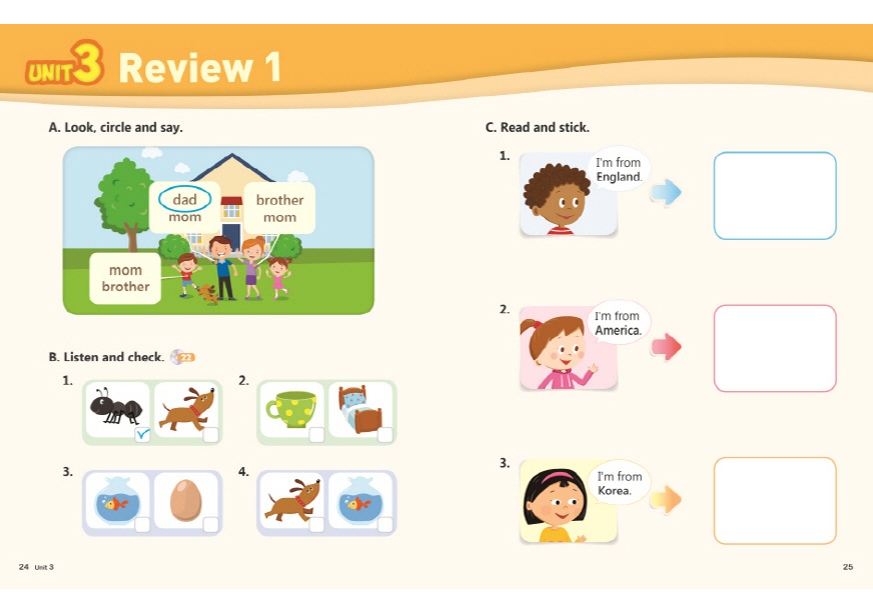 UNIT 3 Review 1

A. Look, circle and say.

dad
mom

brother
mom

mom
brother

B. Listen and check. 22

1.

2.

3.

4.

C. Read and stick.

1. I'm from England.

2. I'm from America.

3. I'm from Korea.

24 Unit 3

25